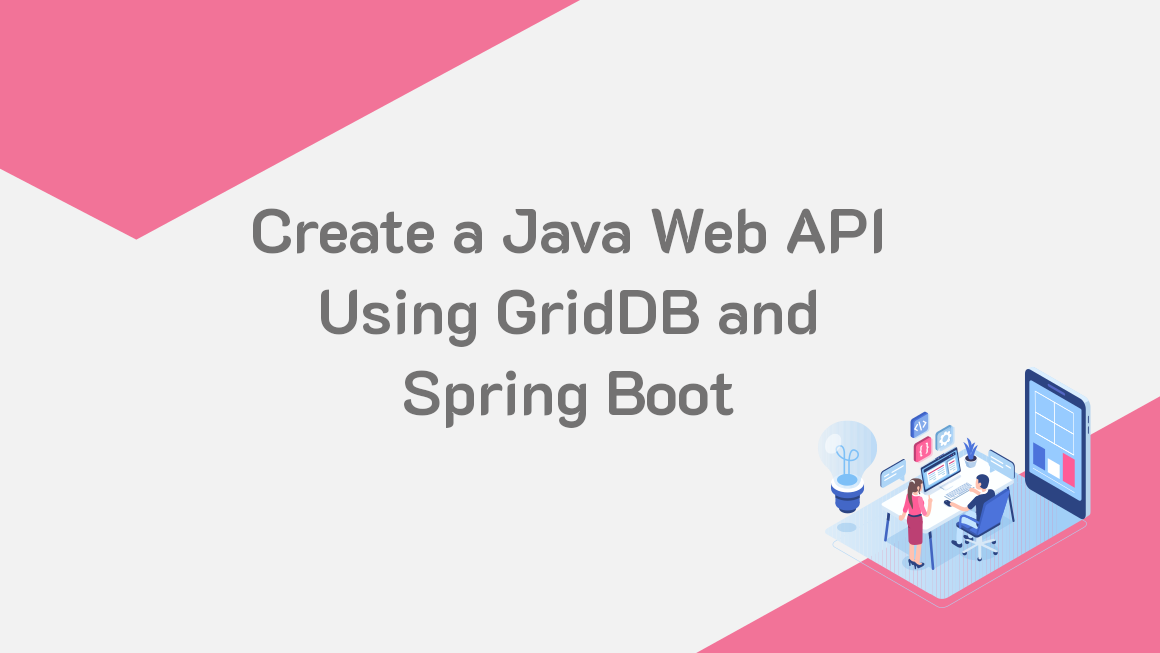 Create a Java Web API Using GridDB and Spring Boot